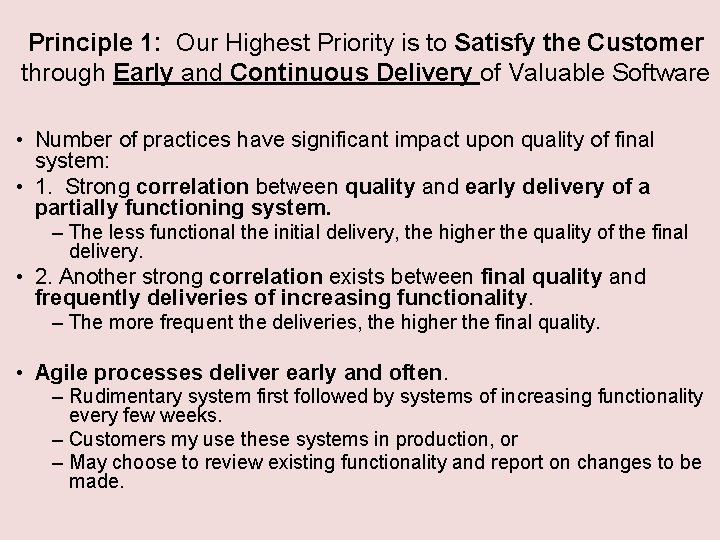 Principle 1: Our Highest Priority is to Satisfy the Customer through Early and Continuous Delivery of Valuable Software

• Number of practices have significant impact upon quality of final system:
• 1. Strong correlation between quality and early delivery of a partially functioning system.
– The less functional the initial delivery, the higher the quality of the final delivery.
• 2. Another strong correlation exists between final quality and frequently deliveries of increasing functionality.
– The more frequent the deliveries, the higher the final quality.

• Agile processes deliver early and often.
– Rudimentary system first followed by systems of increasing functionality every few weeks.
– Customers my use these systems in production, or
– May choose to review existing functionality and report on changes to be made.